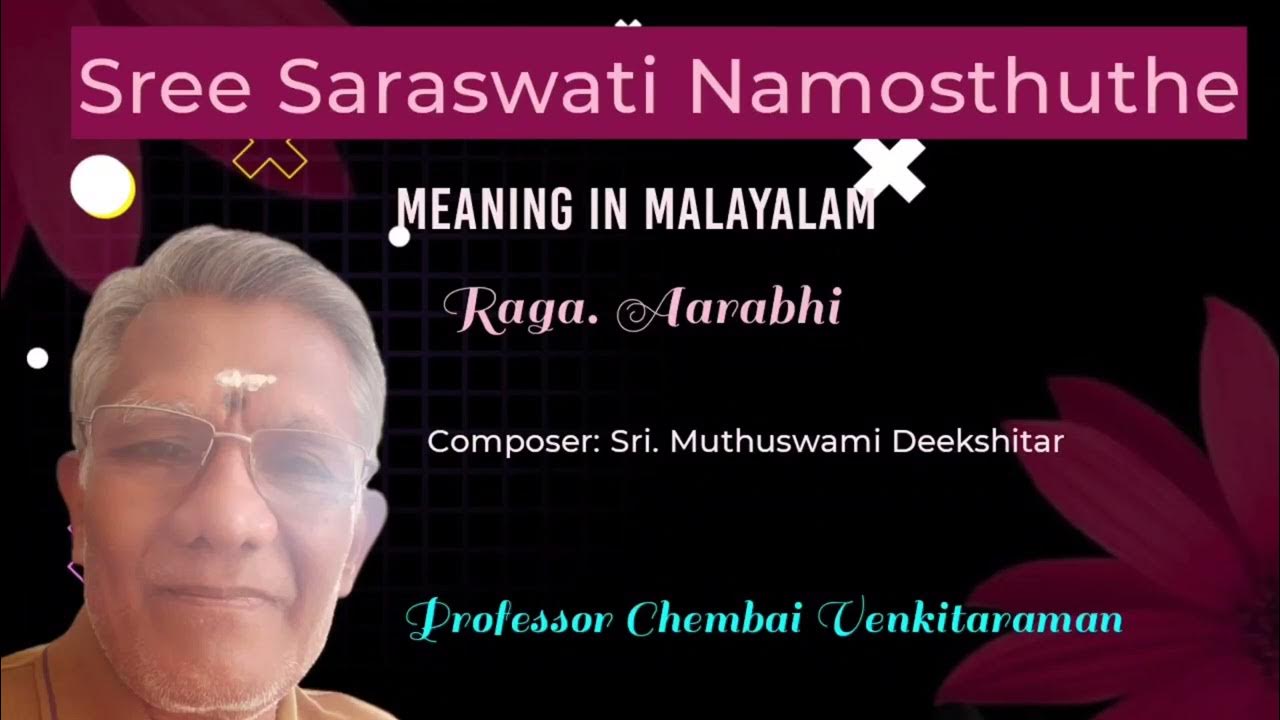 Sree Saraswati Namosthuthe

MEANING IN MALAYALAM

Raga. Aarabhi

Composer: Sri. Muthuswami Deekshitar

Professor Chembai Venkitaraman